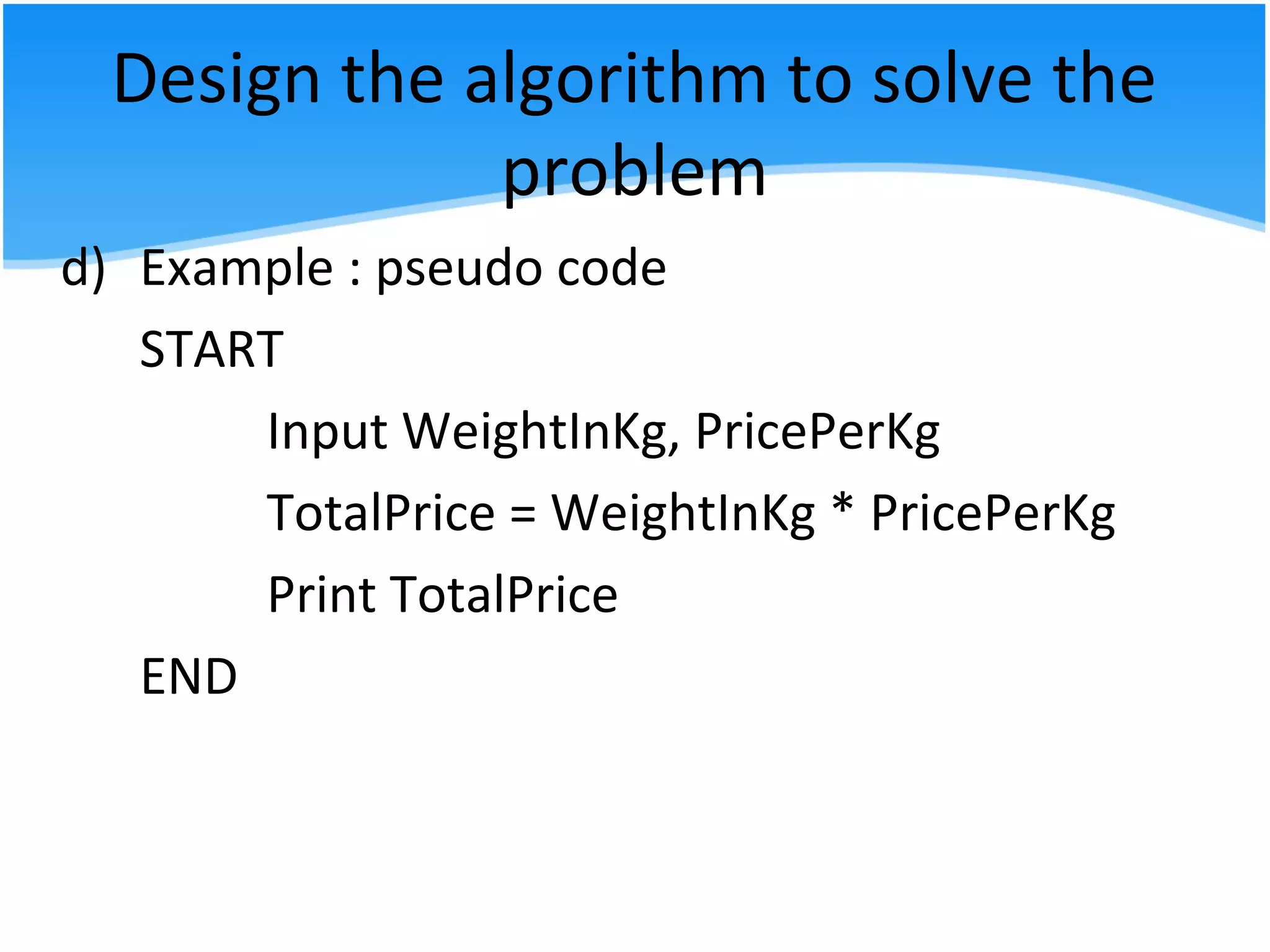 Design the algorithm to solve the problem

d) Example : pseudo code

START

Input WeightInKg, PricePerKg

TotalPrice = WeightInKg * PricePerKg

Print TotalPrice

END